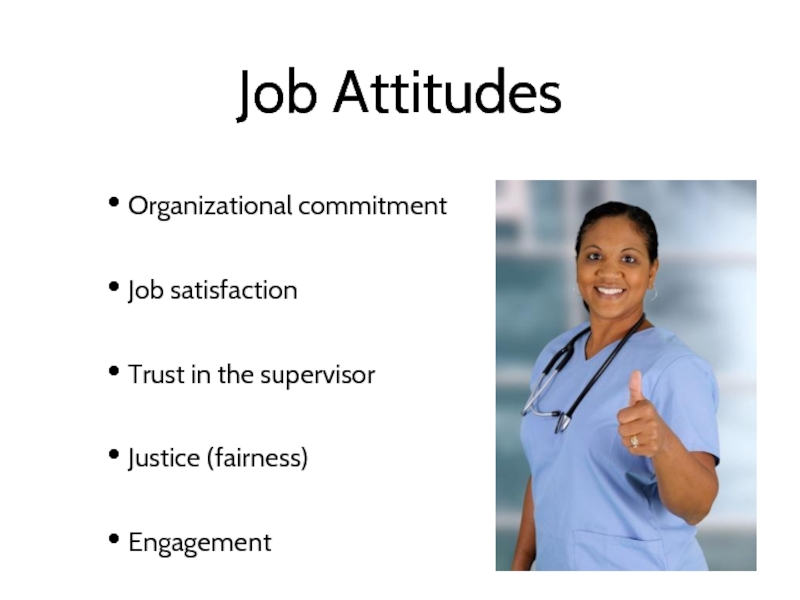 Job Attitudes

• Organizational commitment

• Job satisfaction

• Trust in the supervisor

• Justice (fairness)

• Engagement